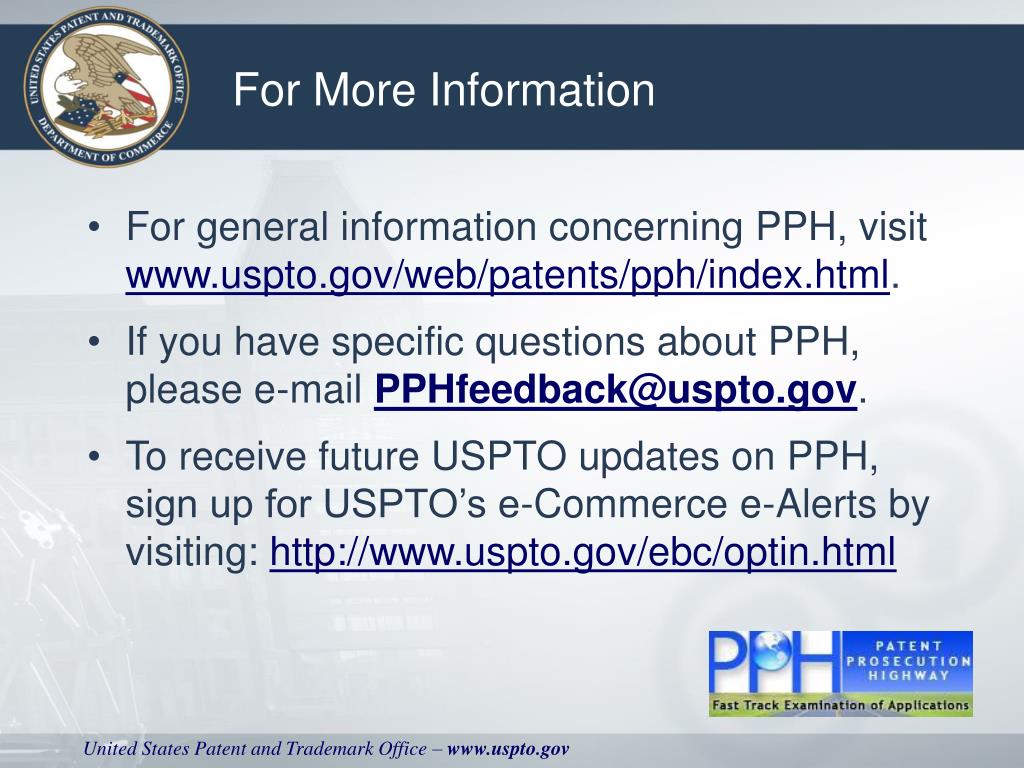 UNITED STATES PATENT AND TRADEMARK OFFICE
DEPARTMENT OF COMMERCE

For More Information

• For general information concerning PPH, visit www.uspto.gov/web/patents/pph/index.html.

• If you have specific questions about PPH, please e-mail PPHfeedback@uspto.gov.

• To receive future USPTO updates on PPH, sign up for USPTO's e-Commerce e-Alerts by visiting: http://www.uspto.gov/ebc/optin.html

PPH PATENT PROSECUTION HIGHWAY
Fast Track Examination of Applications

United States Patent and Trademark Office – www.uspto.gov